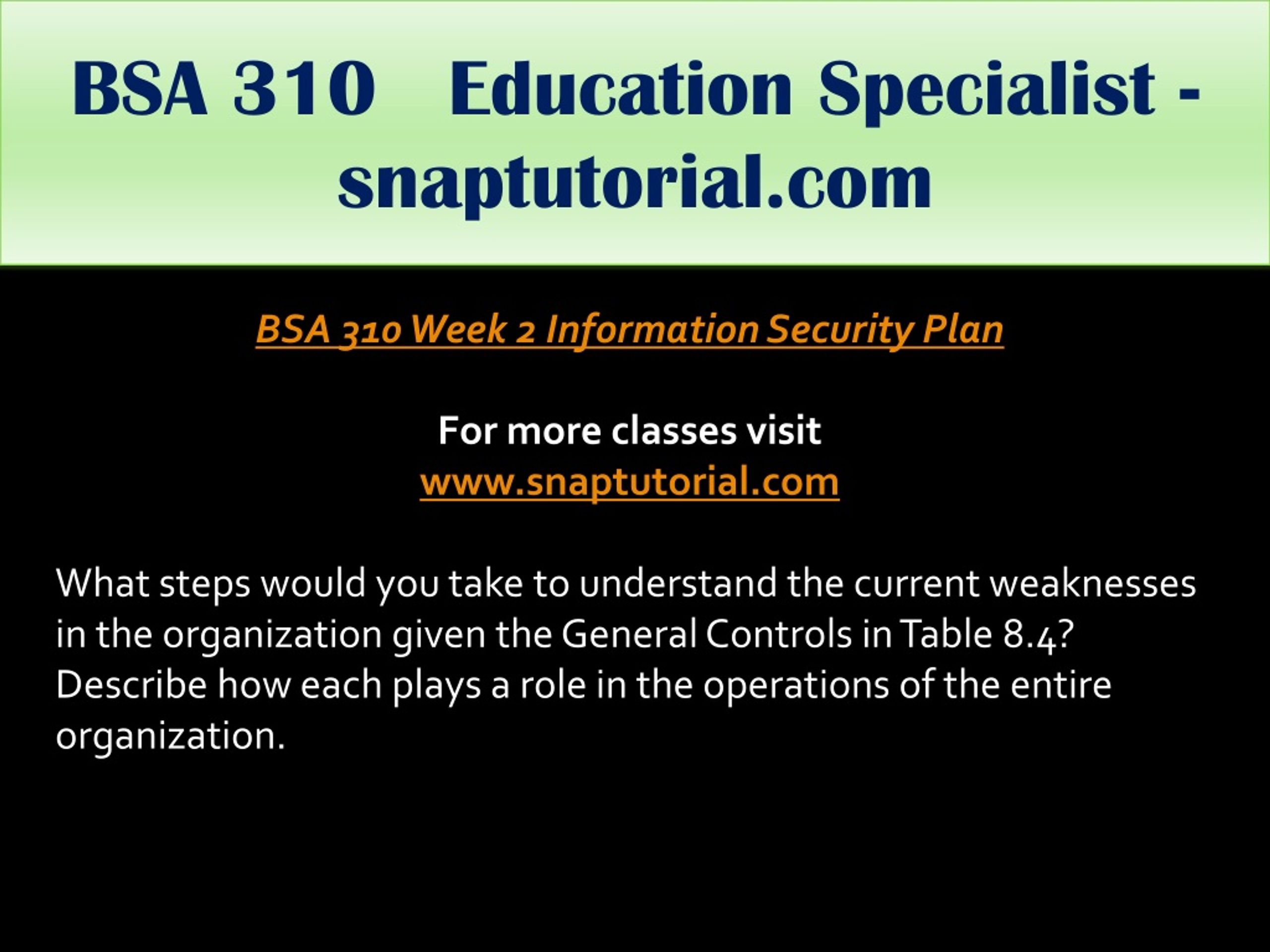 BSA 310 Education Specialist - snaptutorial.com

BSA 310 Week 2 Information Security Plan

For more classes visit
www.snaptutorial.com

What steps would you take to understand the current weaknesses in the organization given the General Controls in Table 8.4? Describe how each plays a role in the operations of the entire organization.